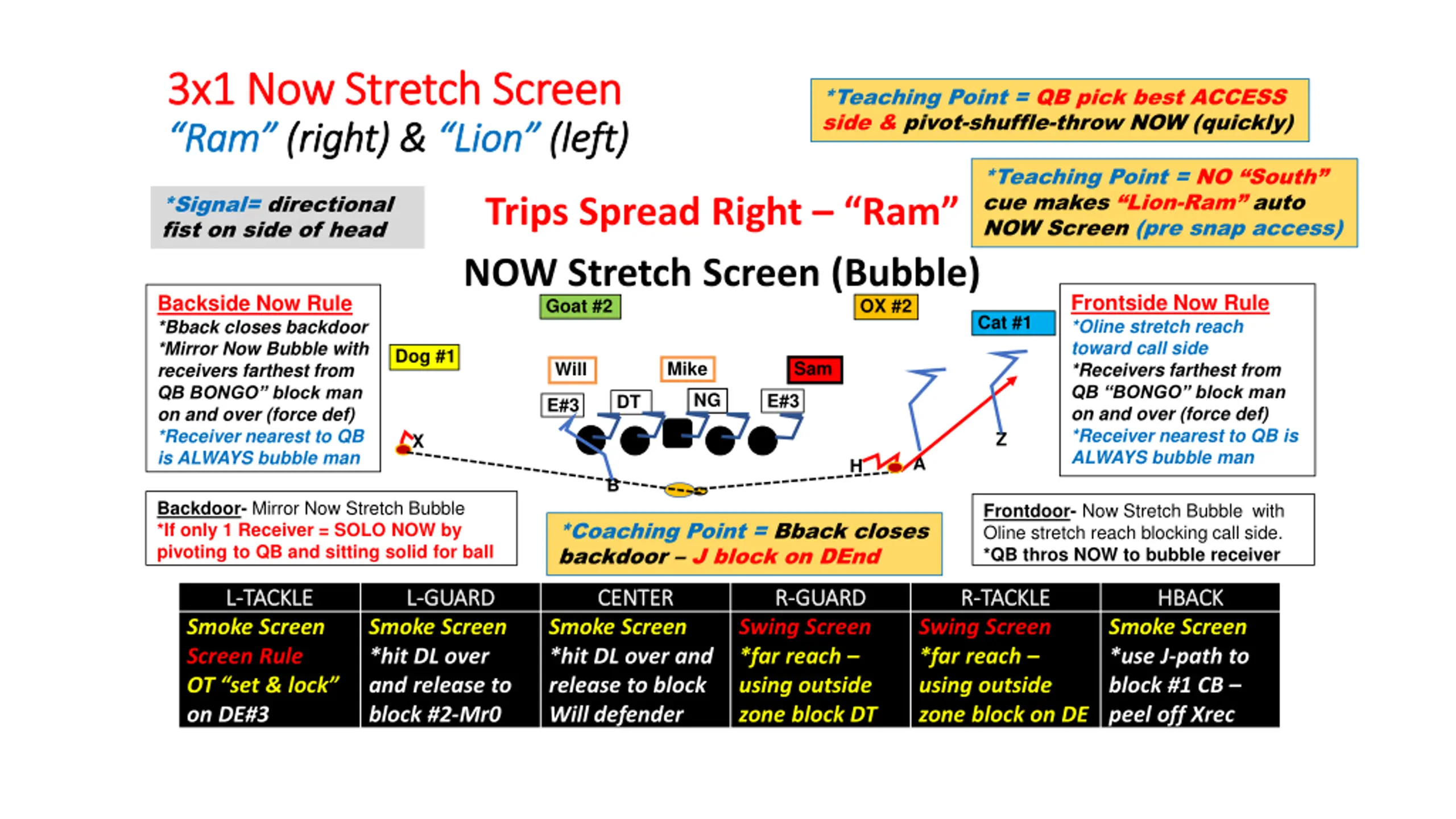 3x1 Now Stretch Screen
"Ram" (right) & "Lion" (left)

*Teaching Point = QB pick best ACCESS side & pivot-shuffle-throw NOW (quickly)

*Signal= directional fist on side of head

Trips Spread Right – "Ram"

*Teaching Point = NO "South" cue makes "Lion-Ram" auto NOW Screen (pre snap access)

NOW Stretch Screen (Bubble)

Backside Now Rule
*Bback closes backdoor
*Mirror Now Bubble with receivers farthest from QB BONGO" block man on and over (force def)
*Receiver nearest to QB is ALWAYS bubble man

Goat #2

OX #2

Cat #1

Dog #1

Will

Mike

Sam

E#3

DT

NG

E#3

X

B

H

A

Z

Frontside Now Rule
*Oline stretch reach toward call side
*Receivers farthest from QB "BONGO" block man on and over (force def)
*Receiver nearest to QB is ALWAYS bubble man

Backdoor- Mirror Now Stretch Bubble
*If only 1 Receiver = SOLO NOW by pivoting to QB and sitting solid for ball

*Coaching Point = Bback closes backdoor – J block on DEnd

Frontdoor- Now Stretch Bubble with Oline stretch reach blocking call side.
*QB thros NOW to bubble receiver

| L-TACKLE | L-GUARD | CENTER | R-GUARD | R-TACKLE | HBACK |
|---|---|---|---|---|---|
| Smoke Screen Screen Rule OT "set & lock" on DE#3 | Smoke Screen *hit DL over and release to block #2-Mr0 | Smoke Screen *hit DL over and release to block Will defender | Swing Screen *far reach – using outside zone block DT | Swing Screen *far reach – using outside zone block on DE | Smoke Screen *use J-path to block #1 CB – peel off Xrec |